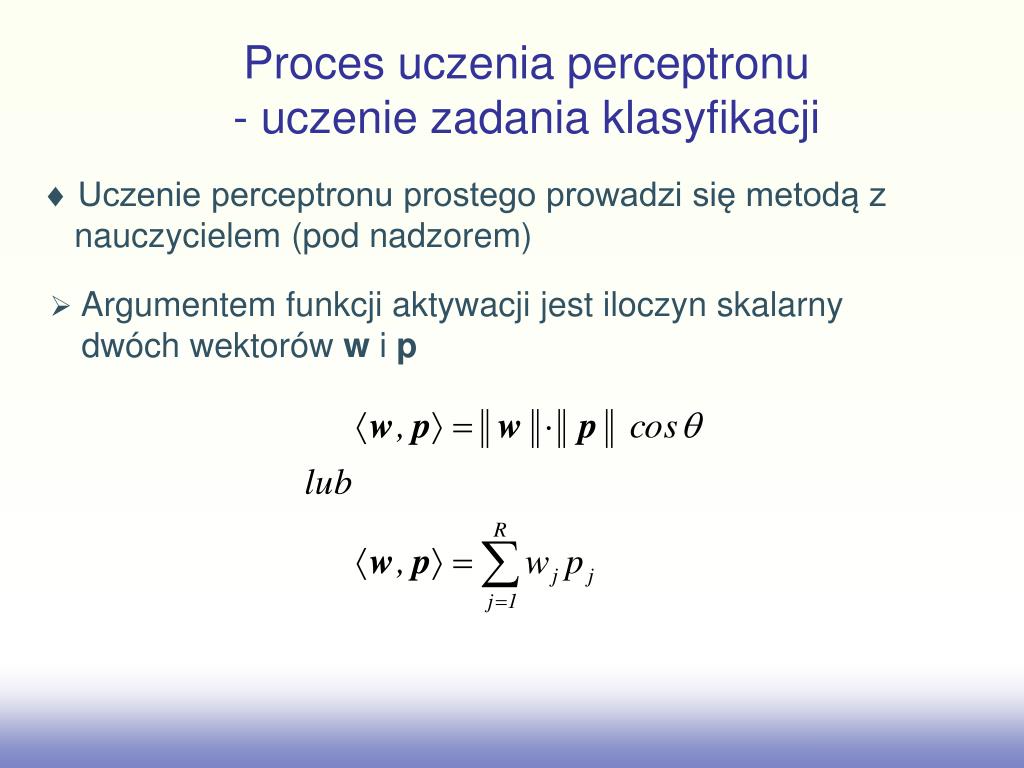 Proces uczenia perceptronu
- uczenie zadania klasyfikacji

♦ Uczenie perceptronu prostego prowadzi się metodą z nauczycielem (pod nadzorem)

➢ Argumentem funkcji aktywacji jest iloczyn skalarny dwóch wektorów **w** i **p**

$\langle \boldsymbol{w}, \boldsymbol{p} \rangle = \| \boldsymbol{w} \| \cdot \| \boldsymbol{p} \| \cos\theta$

$lub$

$\langle \boldsymbol{w}, \boldsymbol{p} \rangle = \sum_{j=1}^{R} w_j p_j$